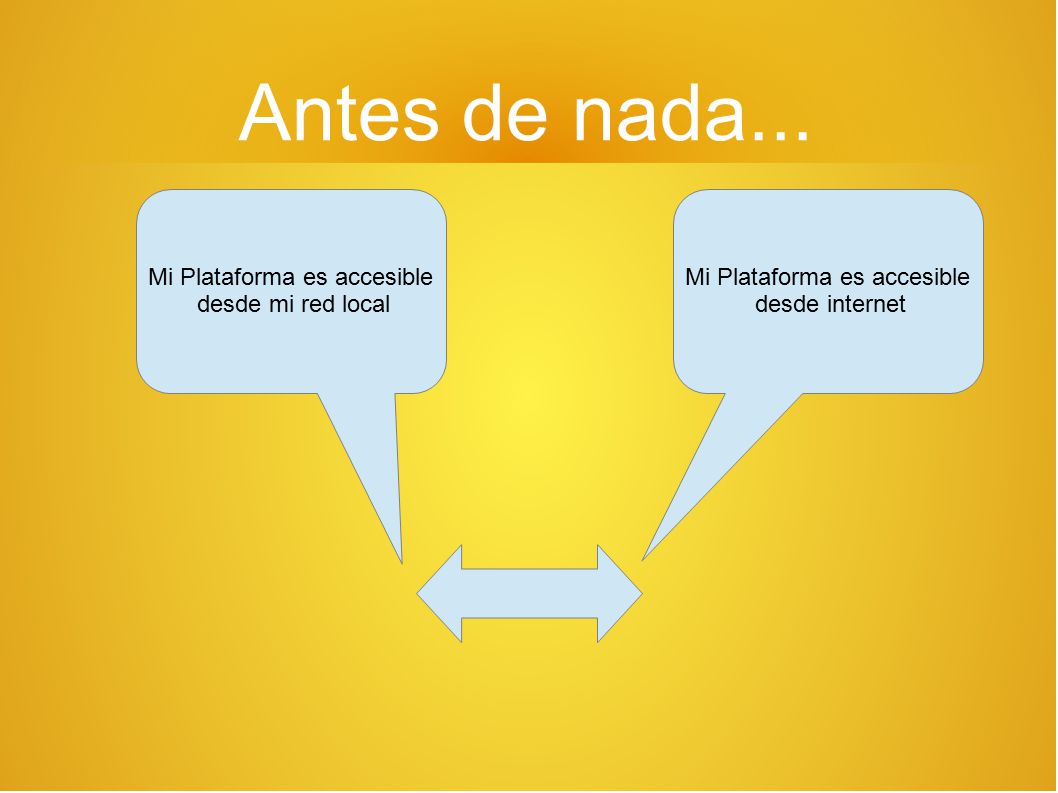 Antes de nada...

Mi Plataforma es accesible desde mi red local

Mi Plataforma es accesible desde internet